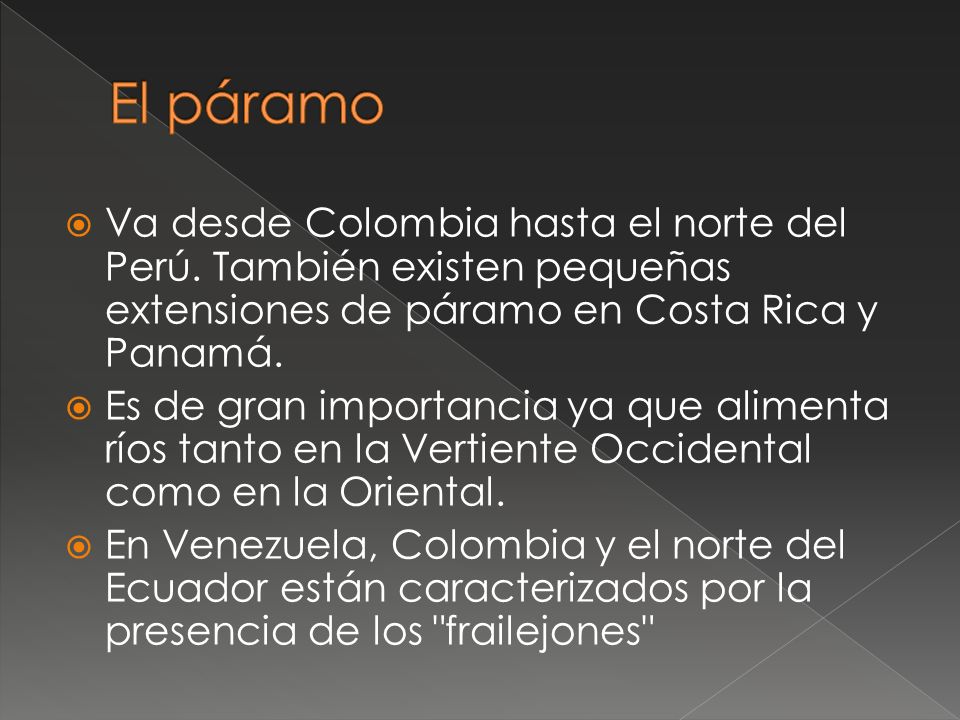 El páramo

Va desde Colombia hasta el norte del Perú. También existen pequeñas extensiones de páramo en Costa Rica y Panamá.

Es de gran importancia ya que alimenta ríos tanto en la Vertiente Occidental como en la Oriental.

En Venezuela, Colombia y el norte del Ecuador están caracterizados por la presencia de los "frailejones"